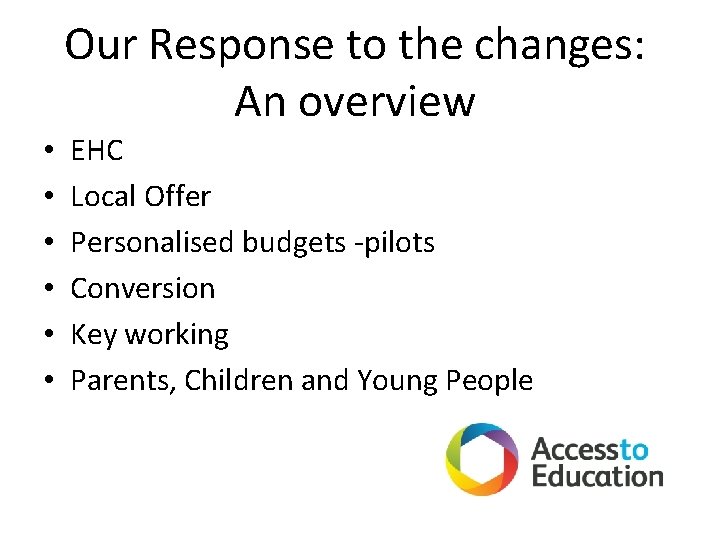 Our Response to the changes: An overview

• EHC
• Local Offer
• Personalised budgets -pilots
• Conversion
• Key working
• Parents, Children and Young People

Accessto
Education